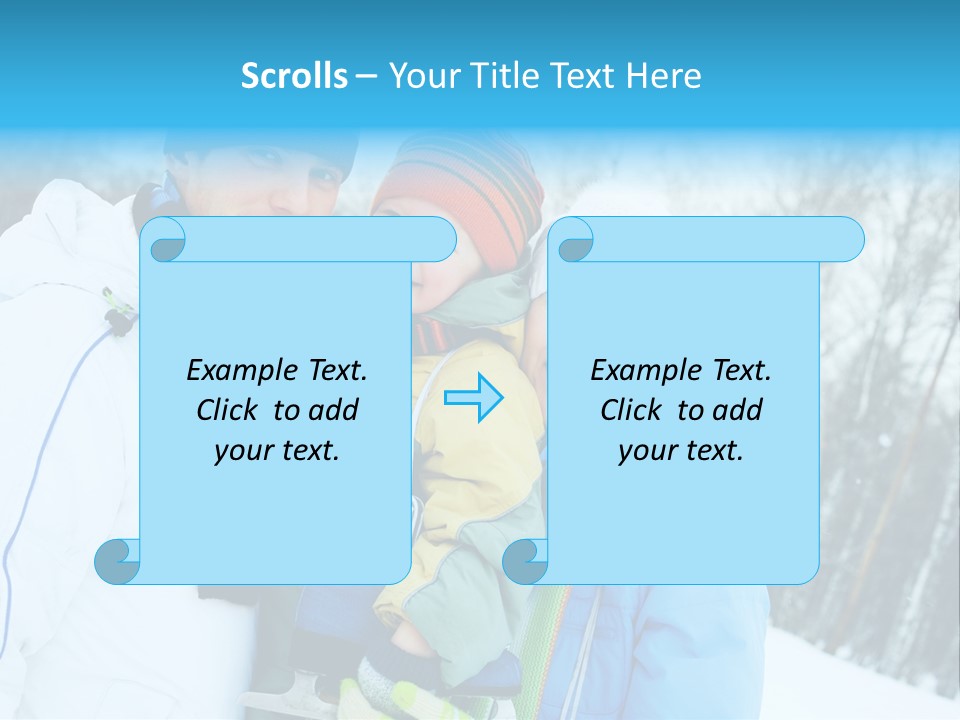 Scrolls – Your Title Text Here

Example Text. Click to add your text.

Example Text. Click to add your text.